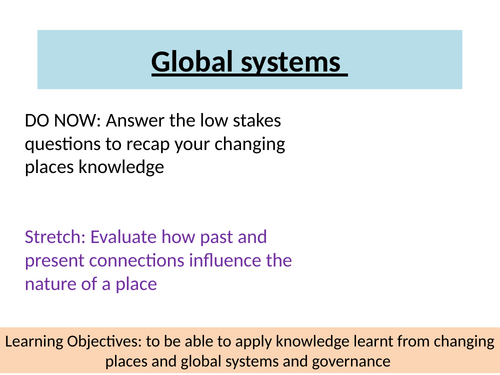 Global systems

DO NOW: Answer the low stakes questions to recap your changing places knowledge

Stretch: Evaluate how past and present connections influence the nature of a place

Learning Objectives: to be able to apply knowledge learnt from changing places and global systems and governance